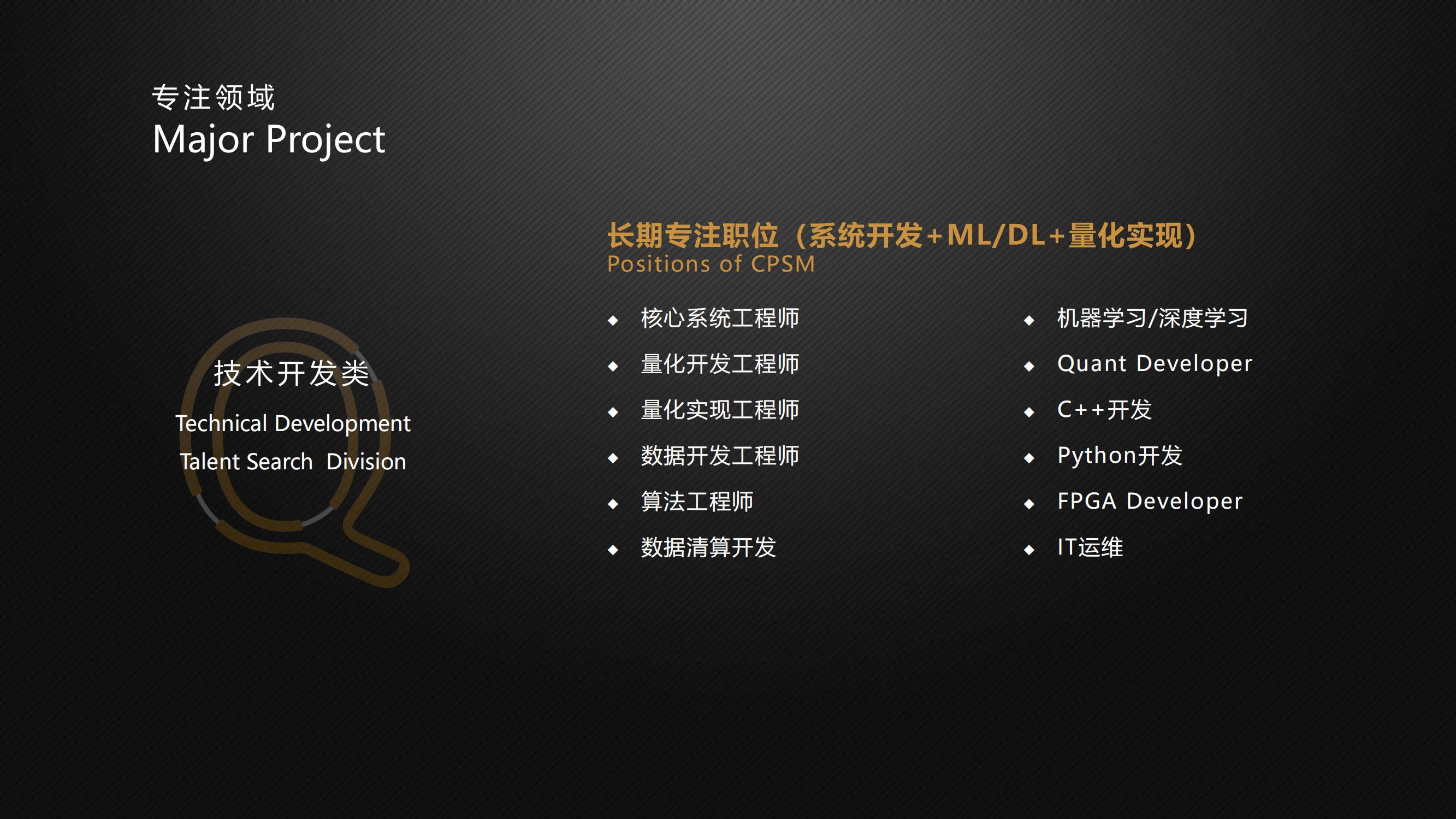 专注领域
Major Project

技术开发类

Technical Development
Talent Search Division

长期专注职位（系统开发+ML/DL+量化实现）
Positions of CPSM

• 核心系统工程师
• 量化开发工程师
• 量化实现工程师
• 数据开发工程师
• 算法工程师
• 数据清算开发

• 机器学习/深度学习
• Quant Developer
• C++开发
• Python开发
• FPGA Developer
• IT运维